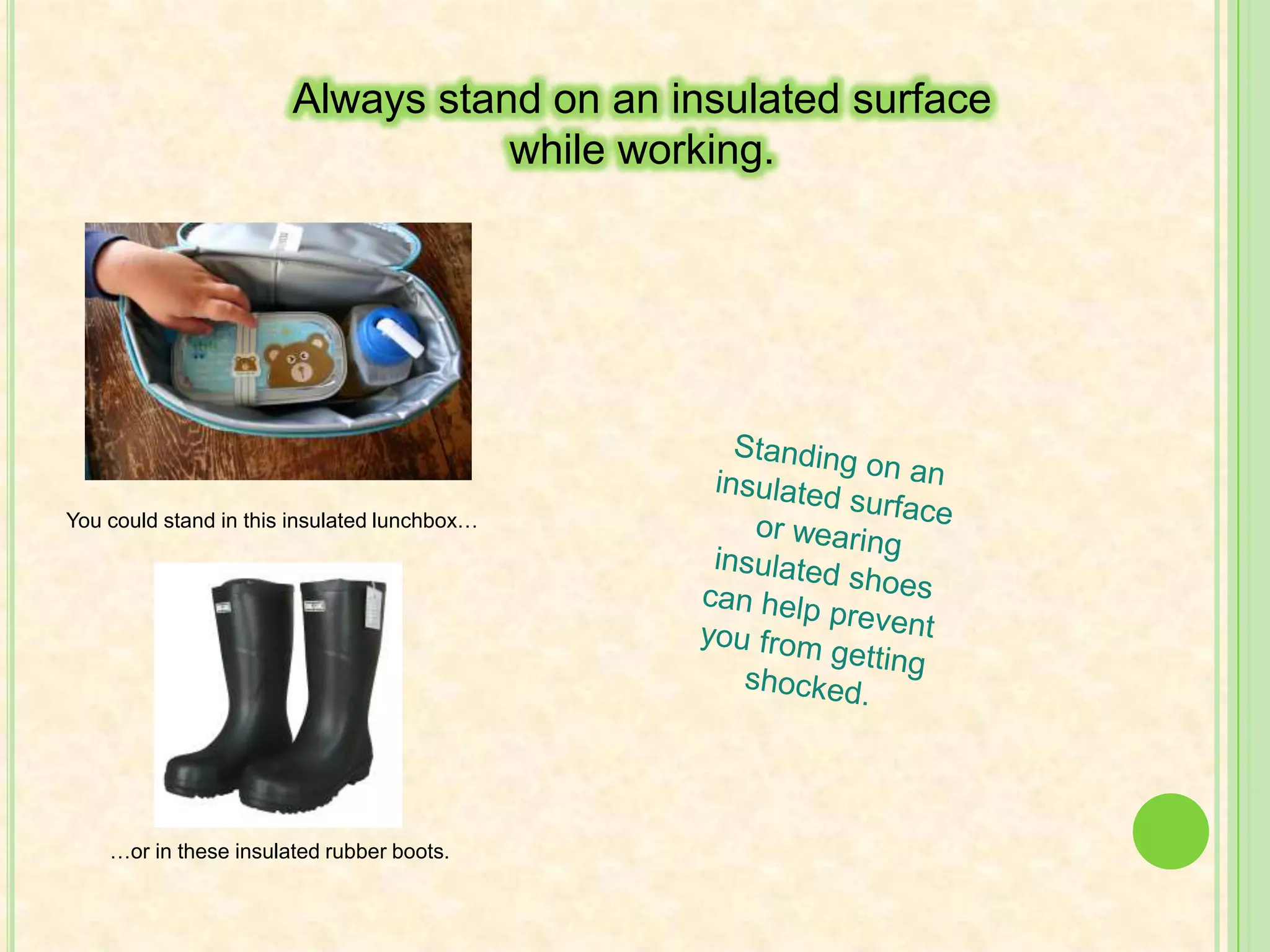 Always stand on an insulated surface while working.

You could stand in this insulated lunchbox…

…or in these insulated rubber boots.

Standing on an insulated surface or wearing insulated shoes can help prevent you from getting shocked.